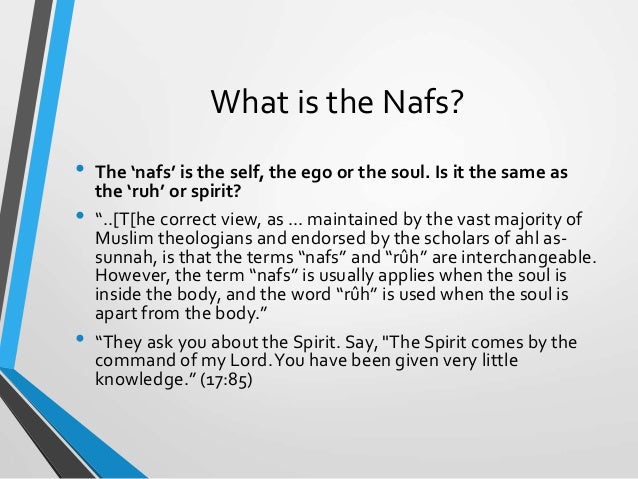 What is the Nafs?

• The ‘nafs’ is the self, the ego or the soul. Is it the same as the ‘ruh’ or spirit?

• “..[T[he correct view, as … maintained by the vast majority of Muslim theologians and endorsed by the scholars of ahl as-sunnah, is that the terms “nafs” and “rûh” are interchangeable. However, the term “nafs” is usually applies when the soul is inside the body, and the word “rûh” is used when the soul is apart from the body.”

• “They ask you about the Spirit. Say, "The Spirit comes by the command of my Lord. You have been given very little knowledge.” (17:85)